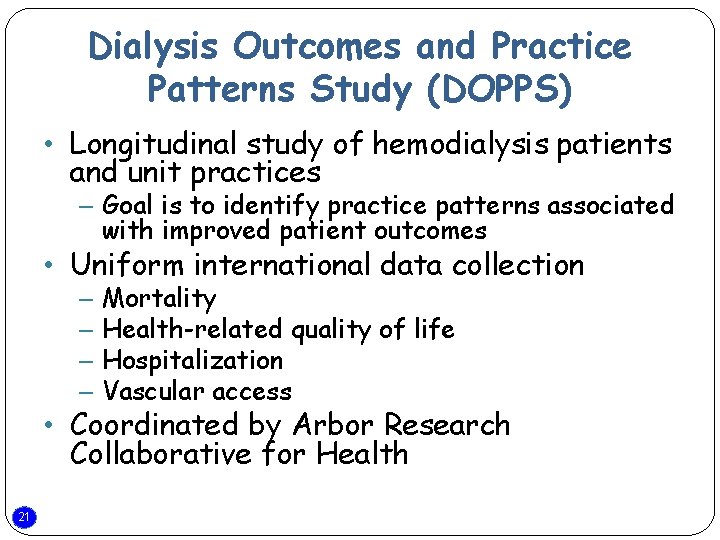 Dialysis Outcomes and Practice Patterns Study (DOPPS)

• Longitudinal study of hemodialysis patients and unit practices
– Goal is to identify practice patterns associated with improved patient outcomes
• Uniform international data collection
– Mortality
– Health-related quality of life
– Hospitalization
– Vascular access
• Coordinated by Arbor Research Collaborative for Health

21